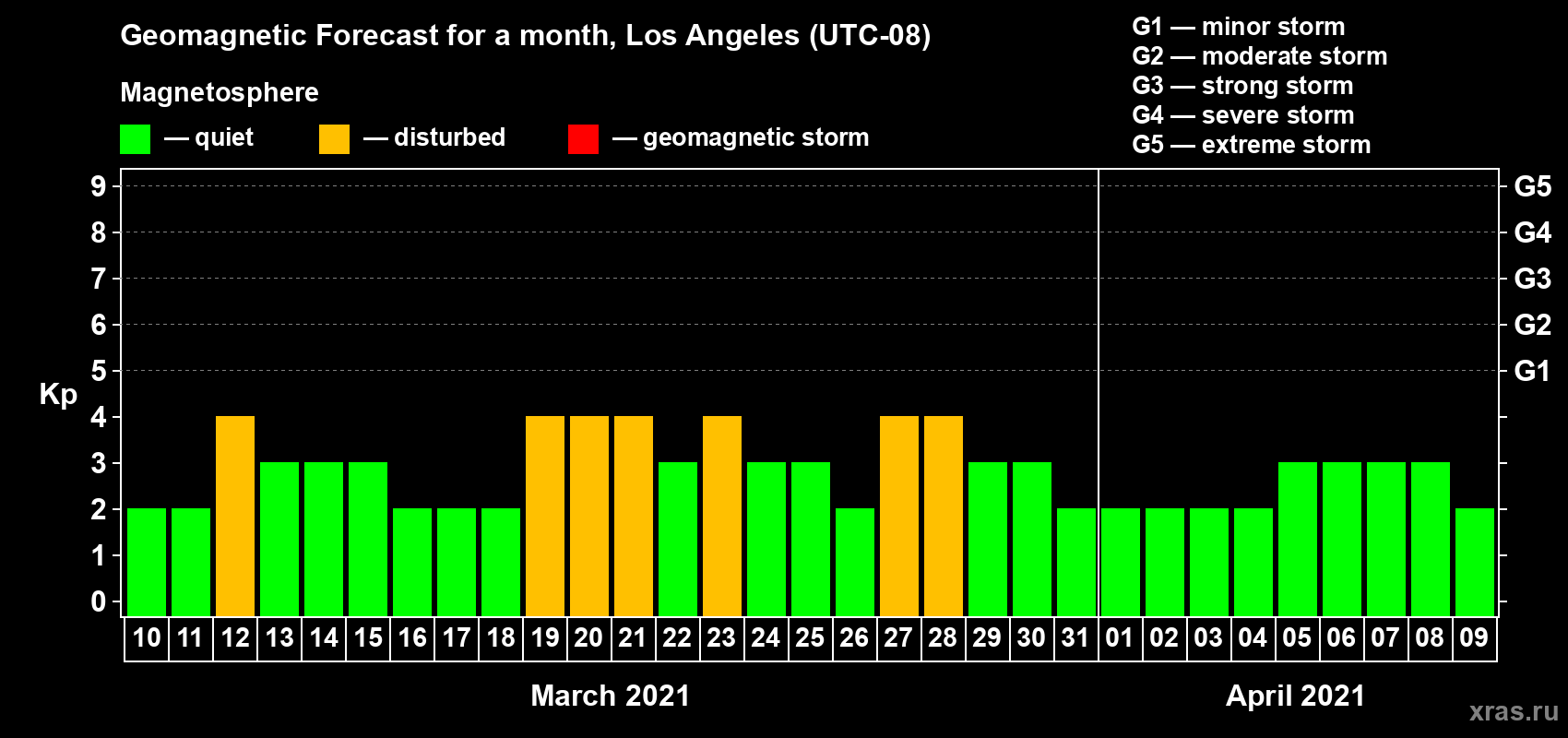 Geomagnetic Forecast for a month, Los Angeles (UTC-08)

Magnetosphere

— quiet — disturbed — geomagnetic storm

G1 — minor storm
G2 — moderate storm
G3 — strong storm
G4 — severe storm
G5 — extreme storm

Kp

9 8 7 6 5 4 3 2 1 0

G5 G4 G3 G2 G1

10 11 12 13 14 15 16 17 18 19 20 21 22 23 24 25 26 27 28 29 30 31 01 02 03 04 05 06 07 08 09

March 2021

April 2021

xras.ru